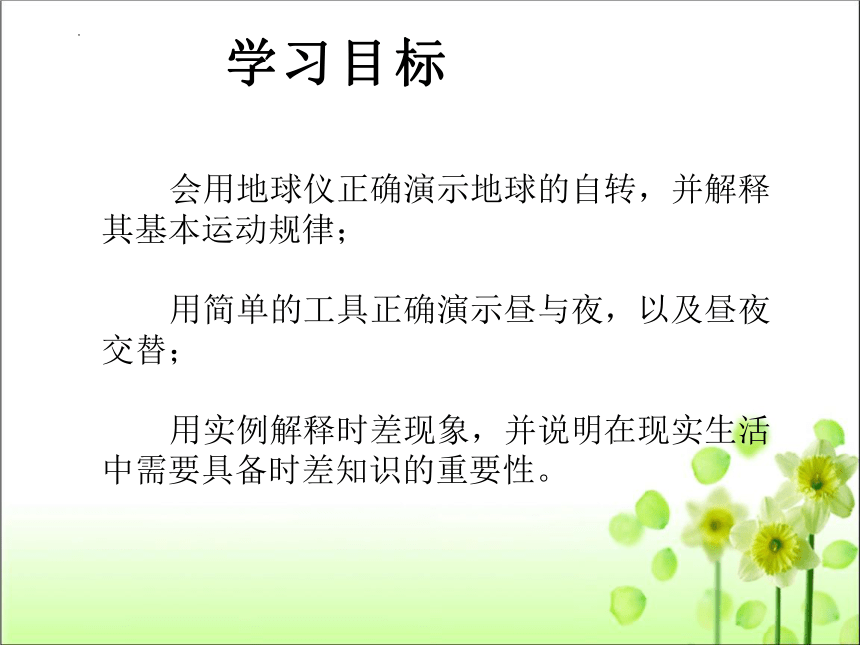 学习目标

会用地球仪正确演示地球的自转，并解释其基本运动规律；

用简单的工具正确演示昼与夜，以及昼夜交替；

用实例解释时差现象，并说明在现实生活中需要具备时差知识的重要性。